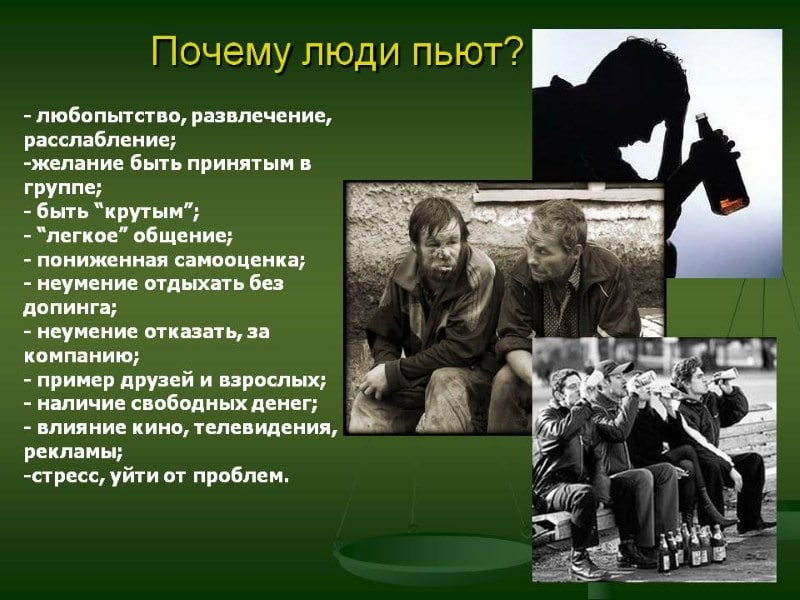 Почему люди пьют?

- любопытство, развлечение, расслабление;
-желание быть принятым в группе;
- быть “крутым”;
- “легкое” общение;
- пониженная самооценка;
- неумение отдыхать без допинга;
- неумение отказать, за компанию;
- пример друзей и взрослых;
- наличие свободных денег;
- влияние кино, телевидения, рекламы;
-стресс, уйти от проблем.